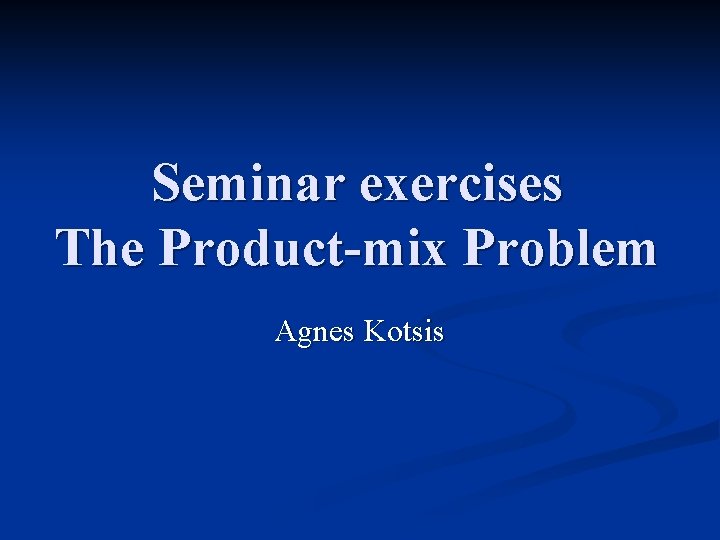 Seminar exercises
The Product-mix Problem

Agnes Kotsis